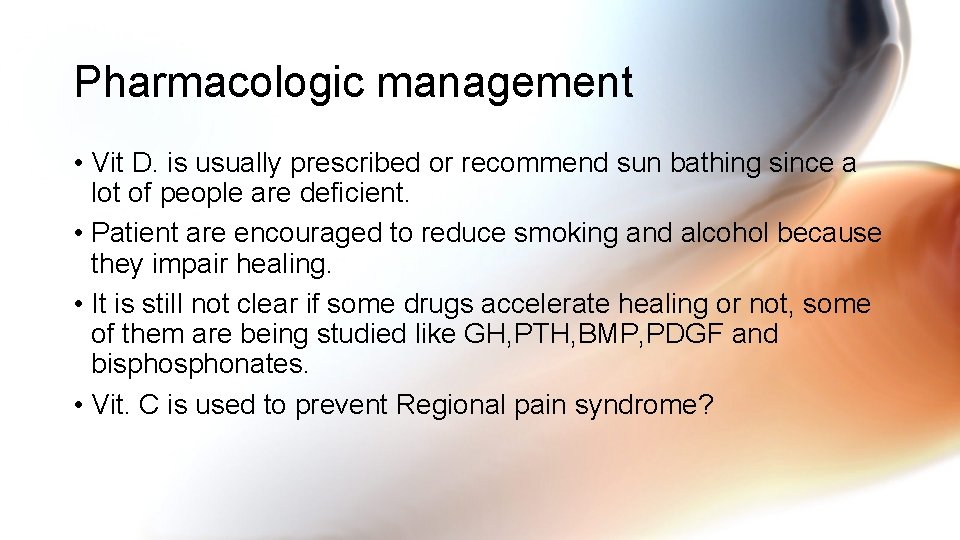 Pharmacologic management

• Vit D. is usually prescribed or recommend sun bathing since a lot of people are deficient.

• Patient are encouraged to reduce smoking and alcohol because they impair healing.

• It is still not clear if some drugs accelerate healing or not, some of them are being studied like GH,PTH,BMP,PDGF and bisphosphonates.

• Vit. C is used to prevent Regional pain syndrome?